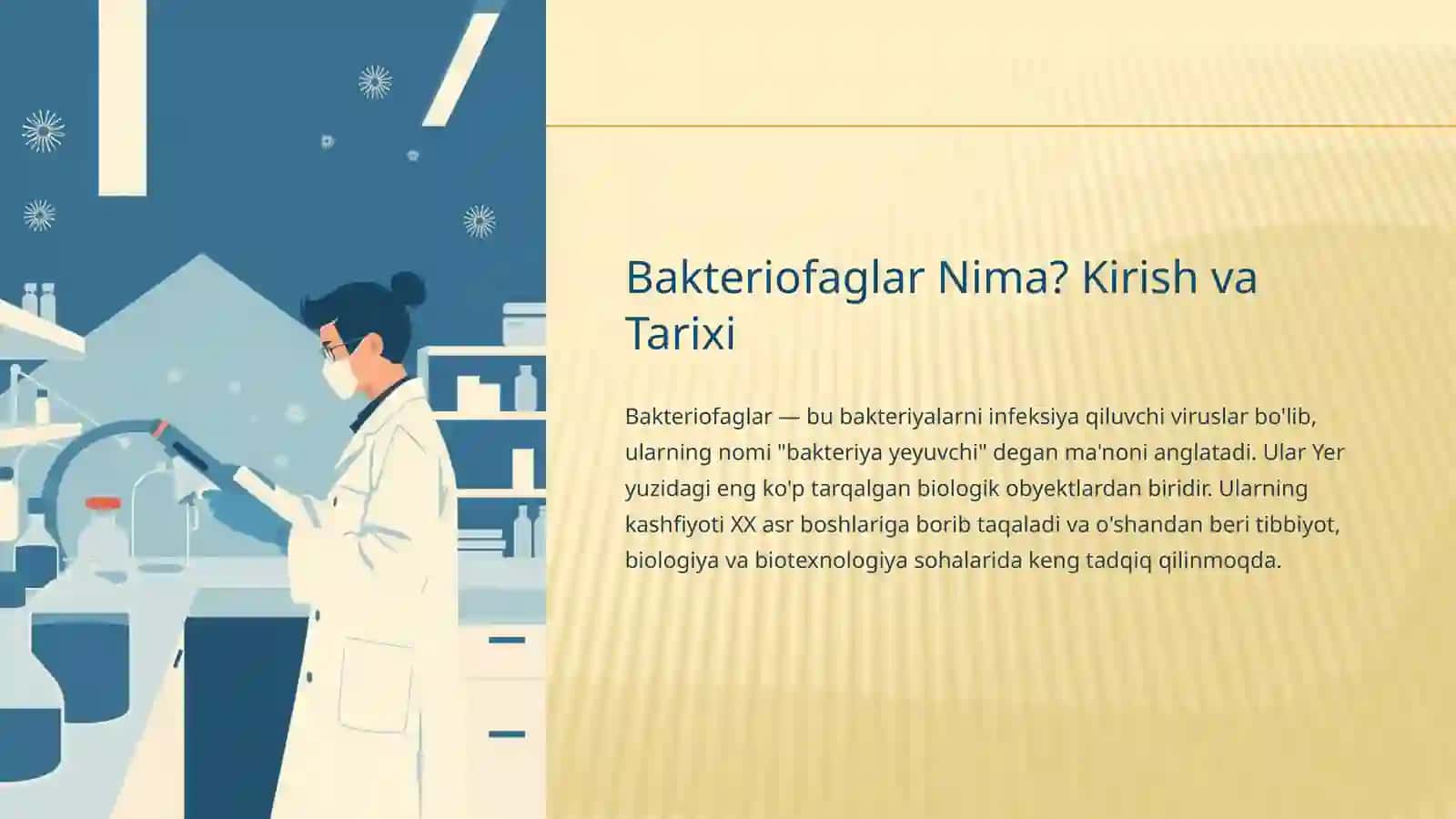 Bakteriofaglar Nima? Kirish va Tarixi

Bakteriofaglar — bu bakteriyalarni infeksiya qiluvchi viruslar bo'lib, ularning nomi "bakteriya yeyuvchi" degan ma'noni anglatadi. Ular Yer yuzidagi eng ko'p tarqalgan biologik obyektlardan biridir. Ularning kashfiyoti XX asr boshlariga borib taqaladi va o'shandan beri tibbiyot, biologiya va biotexnologiya sohalarida keng tadqiq qilinmoqda.